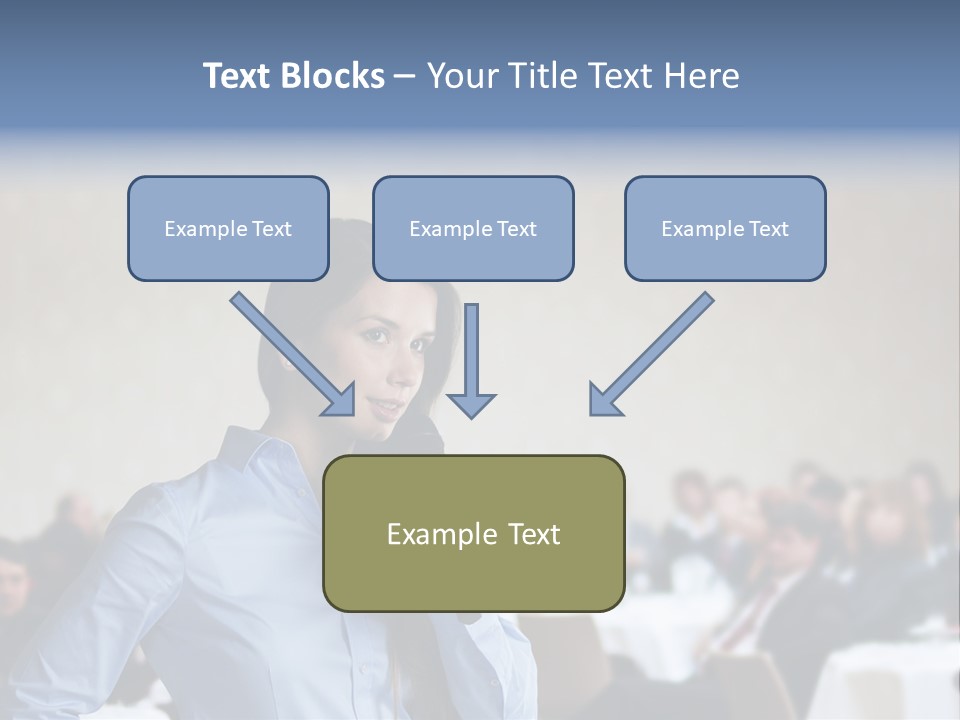 Text Blocks – Your Title Text Here

Example Text

Example Text

Example Text

Example Text